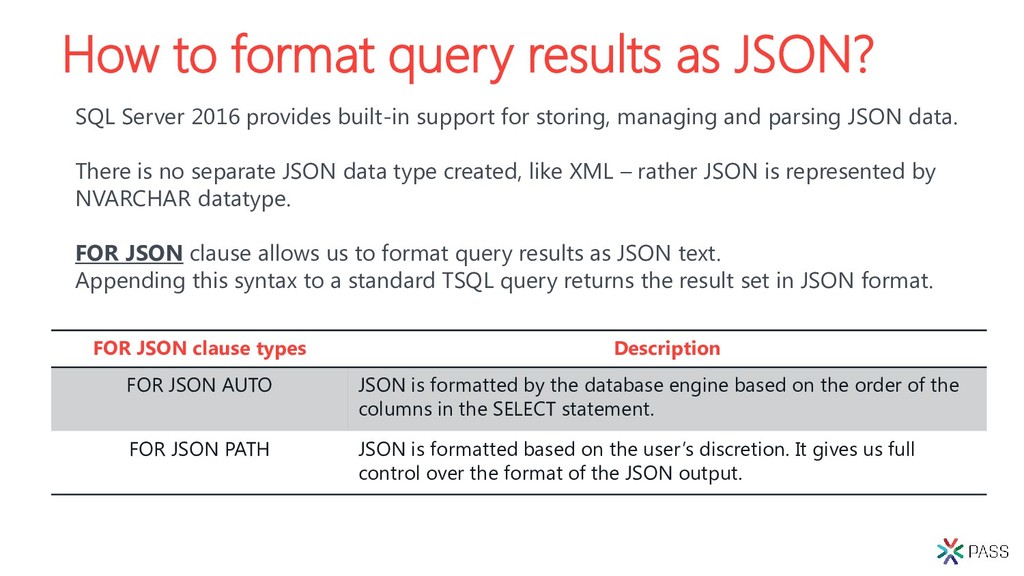 How to format query results as JSON?

SQL Server 2016 provides built-in support for storing, managing and parsing JSON data.

There is no separate JSON data type created, like XML – rather JSON is represented by NVARCHAR datatype.

FOR JSON clause allows us to format query results as JSON text.
Appending this syntax to a standard TSQL query returns the result set in JSON format.

| FOR JSON clause types | Description |
|---|---|
| FOR JSON AUTO | JSON is formatted by the database engine based on the order of the columns in the SELECT statement. |
| FOR JSON PATH | JSON is formatted based on the user's discretion. It gives us full control over the format of the JSON output. |

PASS